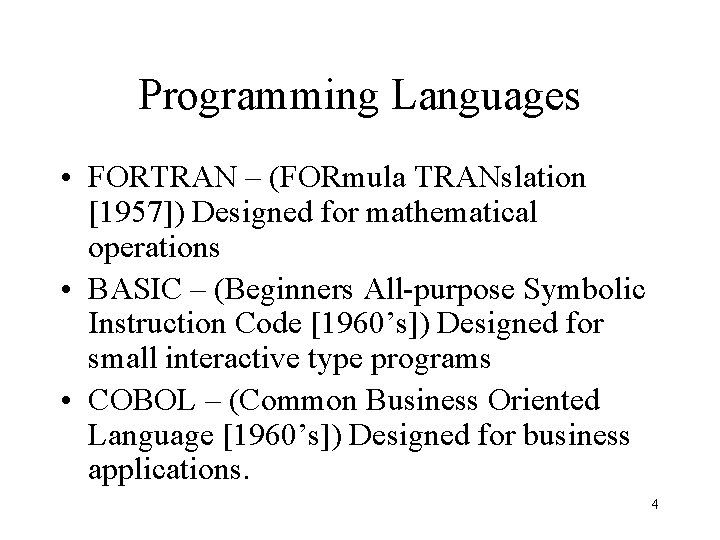 Programming Languages

• FORTRAN – (FORmula TRANslation [1957]) Designed for mathematical operations
• BASIC – (Beginners All-purpose Symbolic Instruction Code [1960’s]) Designed for small interactive type programs
• COBOL – (Common Business Oriented Language [1960’s]) Designed for business applications.

4